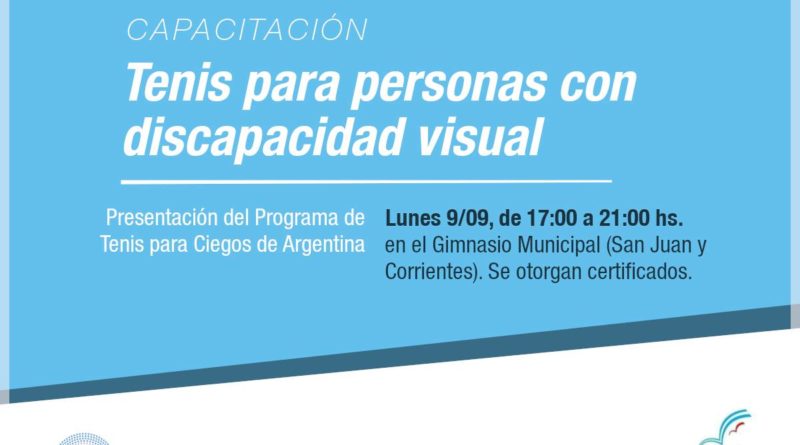 CAPACITACIÓN

Tenis para personas con discapacidad visual

Presentación del Programa de Tenis para Ciegos de Argentina

Lunes 9/09, de 17:00 a 21:00 hs. en el Gimnasio Municipal (San Juan y Corrientes). Se otorgan certificados.